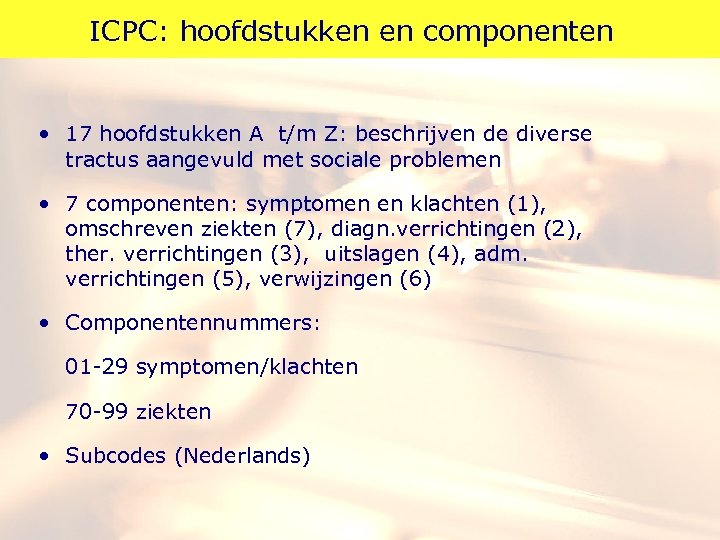 ICPC: hoofdstukken en componenten

• 17 hoofdstukken A t/m Z: beschrijven de diverse tractus aangevuld met sociale problemen

• 7 componenten: symptomen en klachten (1), omschreven ziekten (7), diagn.verrichtingen (2), ther. verrichtingen (3), uitslagen (4), adm. verrichtingen (5), verwijzingen (6)

• Componentennummers:

01-29 symptomen/klachten

70-99 ziekten

• Subcodes (Nederlands)